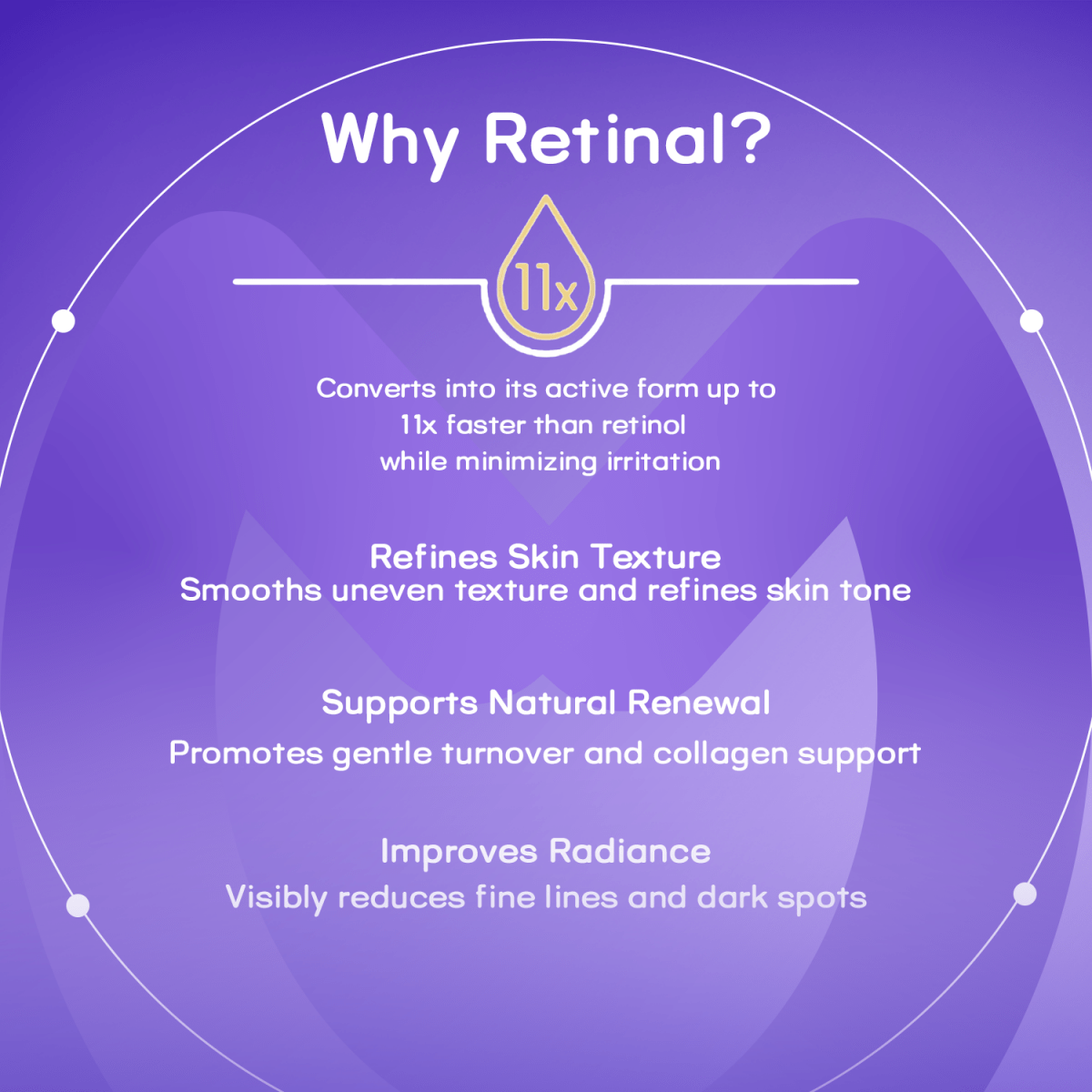 Why Retinal?

11x

Converts into its active form up to 11x faster than retinol while minimizing irritation

Refines Skin Texture
Smooths uneven texture and refines skin tone

Supports Natural Renewal
Promotes gentle turnover and collagen support

Improves Radiance
Visibly reduces fine lines and dark spots